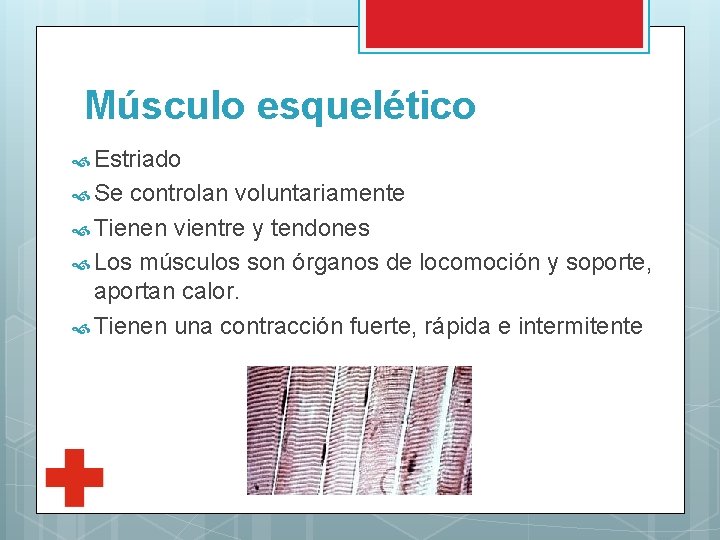 Músculo esquelético

Estriado

Se controlan voluntariamente

Tienen vientre y tendones

Los músculos son órganos de locomoción y soporte, aportan calor.

Tienen una contracción fuerte, rápida e intermitente